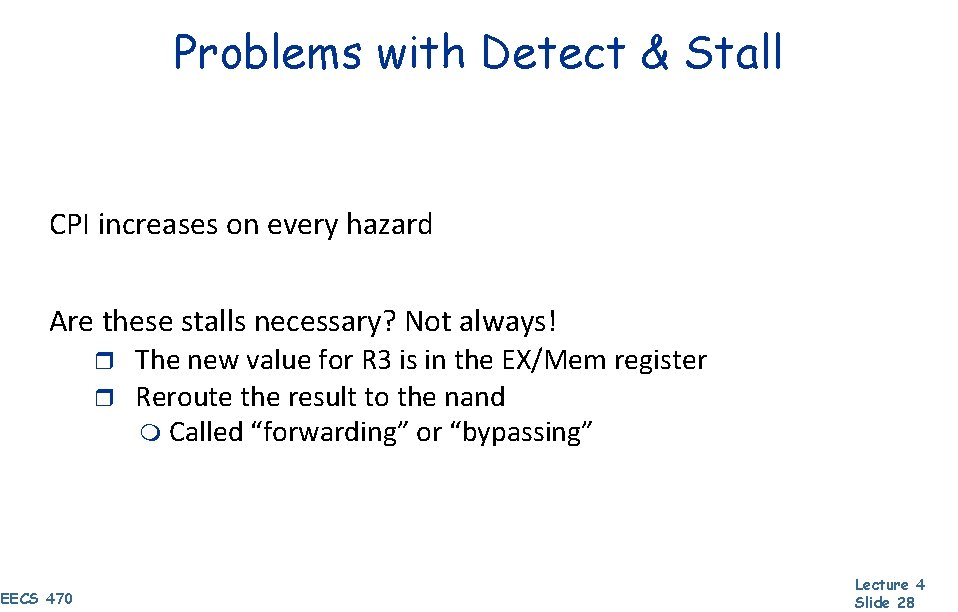 Problems with Detect & Stall

CPI increases on every hazard

Are these stalls necessary? Not always!

The new value for R3 is in the EX/Mem register

Reroute the result to the nand

Called “forwarding” or “bypassing”

EECS 470

Lecture 4
Slide 28